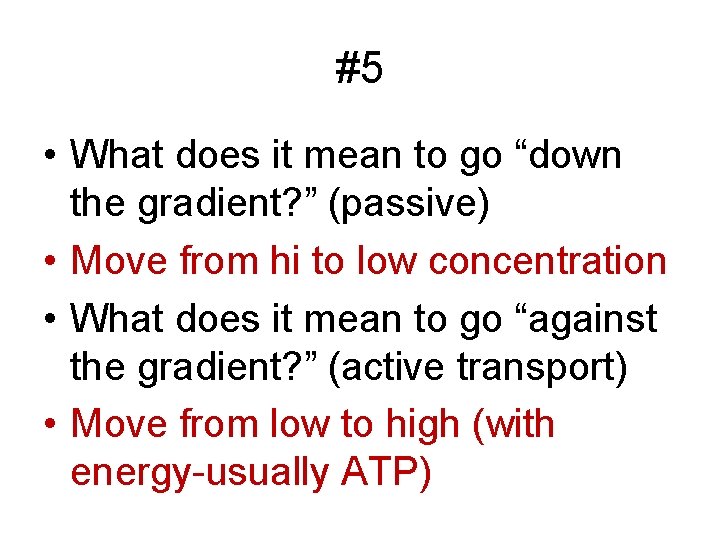 #5

• What does it mean to go “down the gradient?” (passive)
• Move from hi to low concentration
• What does it mean to go “against the gradient?” (active transport)
• Move from low to high (with energy-usually ATP)